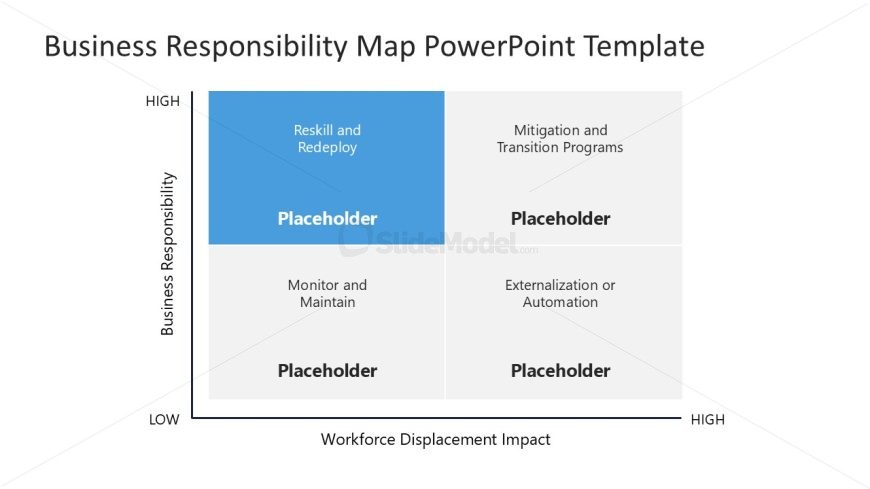 Business Responsibility Map PowerPoint Template

HIGH

Business Responsibility

Reskill and Redeploy

Placeholder

Mitigation and Transition Programs

Placeholder

SlideModel.com

Monitor and Maintain

Placeholder

Externalization or Automation

Placeholder

LOW

HIGH

Workforce Displacement Impact